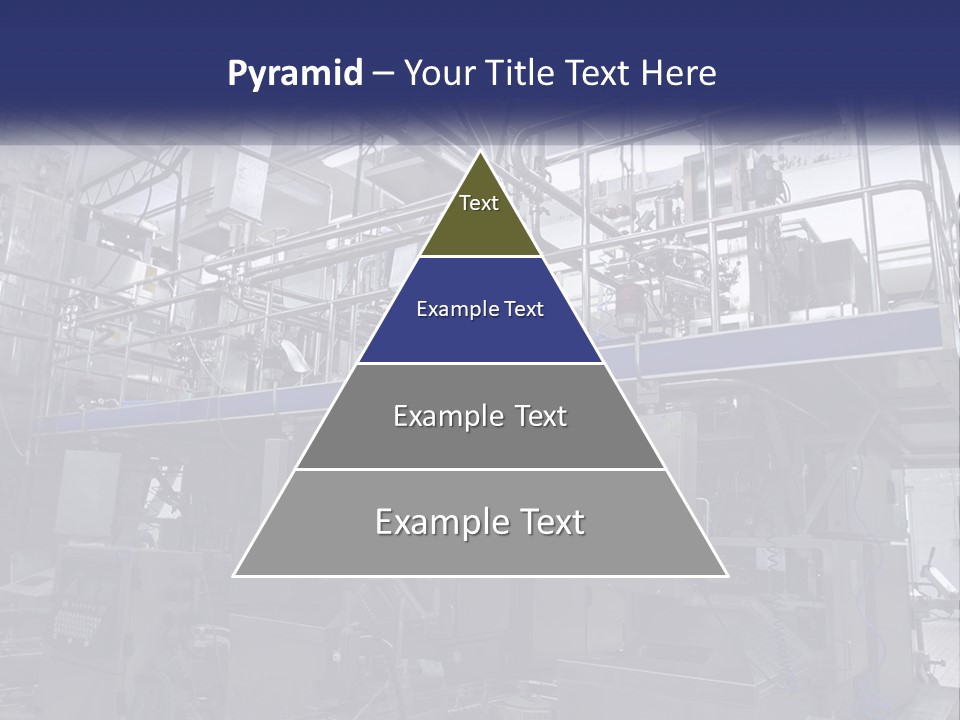 Pyramid – Your Title Text Here

Text

Example Text

Example Text

Example Text